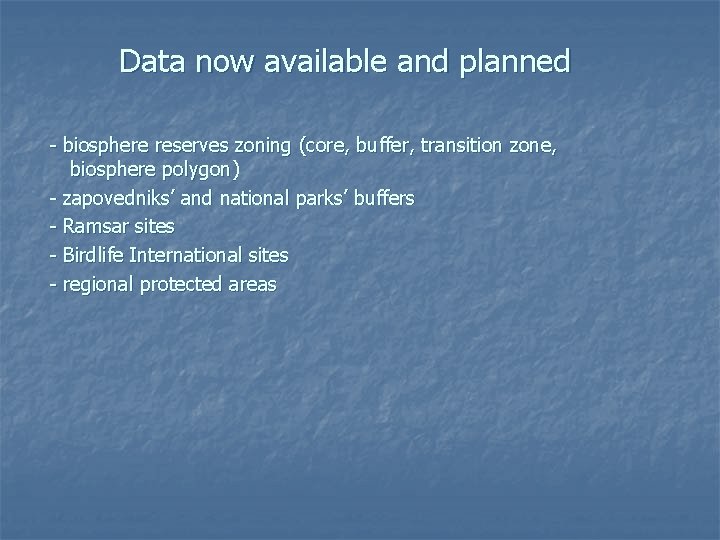 Data now available and planned

- biosphere reserves zoning (core, buffer, transition zone, biosphere polygon)
- zapovedniks’ and national parks’ buffers
- Ramsar sites
- Birdlife International sites
- regional protected areas